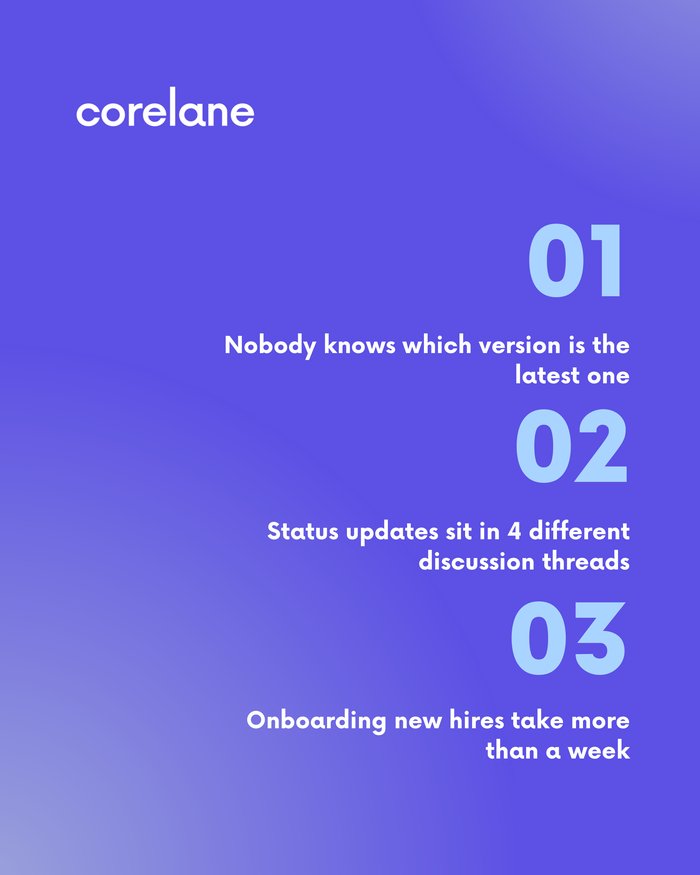 corelane

01

Nobody knows which version is the latest one

02

Status updates sit in 4 different discussion threads

03

Onboarding new hires take more than a week